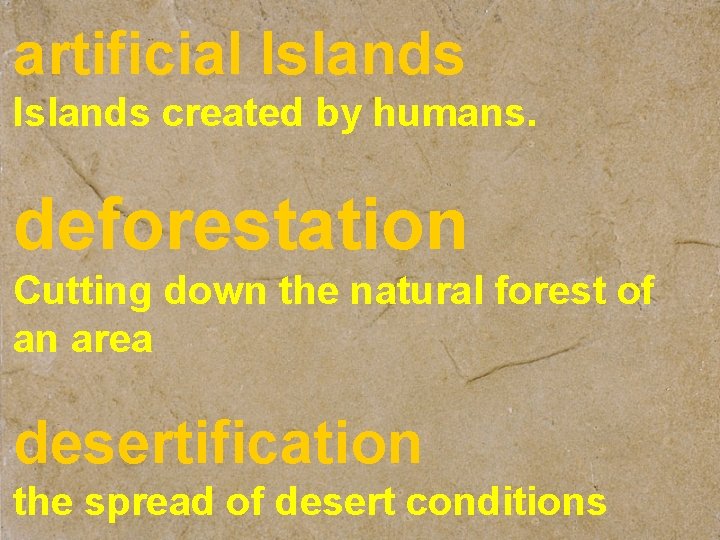 artificial Islands
Islands created by humans.

deforestation
Cutting down the natural forest of an area

desertification
the spread of desert conditions